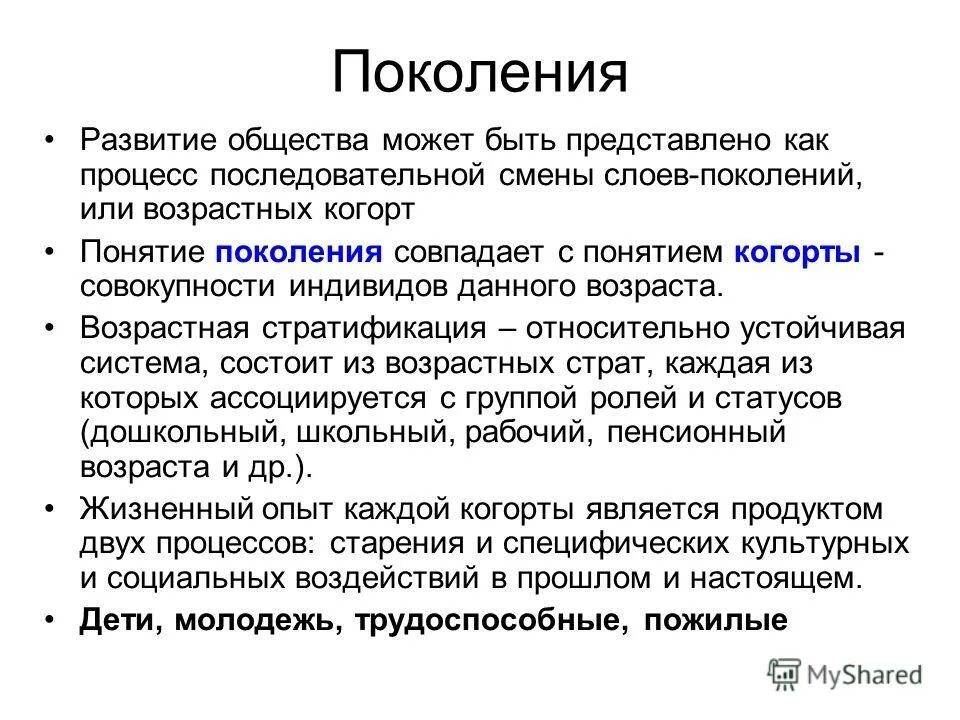 Поколения

• Развитие общества может быть представлено как процесс последовательной смены слоев-поколений, или возрастных когорт

• Понятие поколения совпадает с понятием когорты - совокупности индивидов данного возраста.

• Возрастная стратификация – относительно устойчивая система, состоит из возрастных страт, каждая из которых ассоциируется с группой ролей и статусов (дошкольный, школьный, рабочий, пенсионный возраста и др.).

• Жизненный опыт каждой когорты является продуктом двух процессов: старения и специфических культурных и социальных воздействий в прошлом и настоящем.

• Дети, молодежь, трудоспособные, пожилые

MyShared